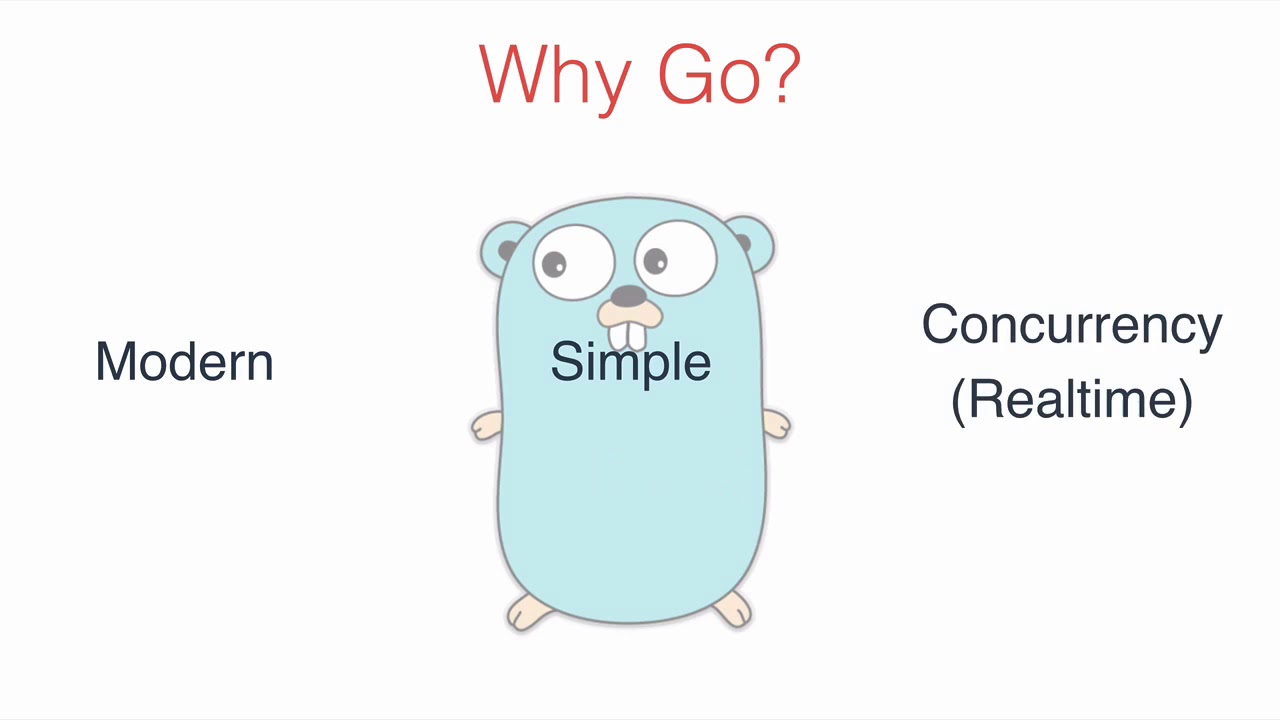 Why Go?

Modern

Simple

Concurrency
(Realtime)